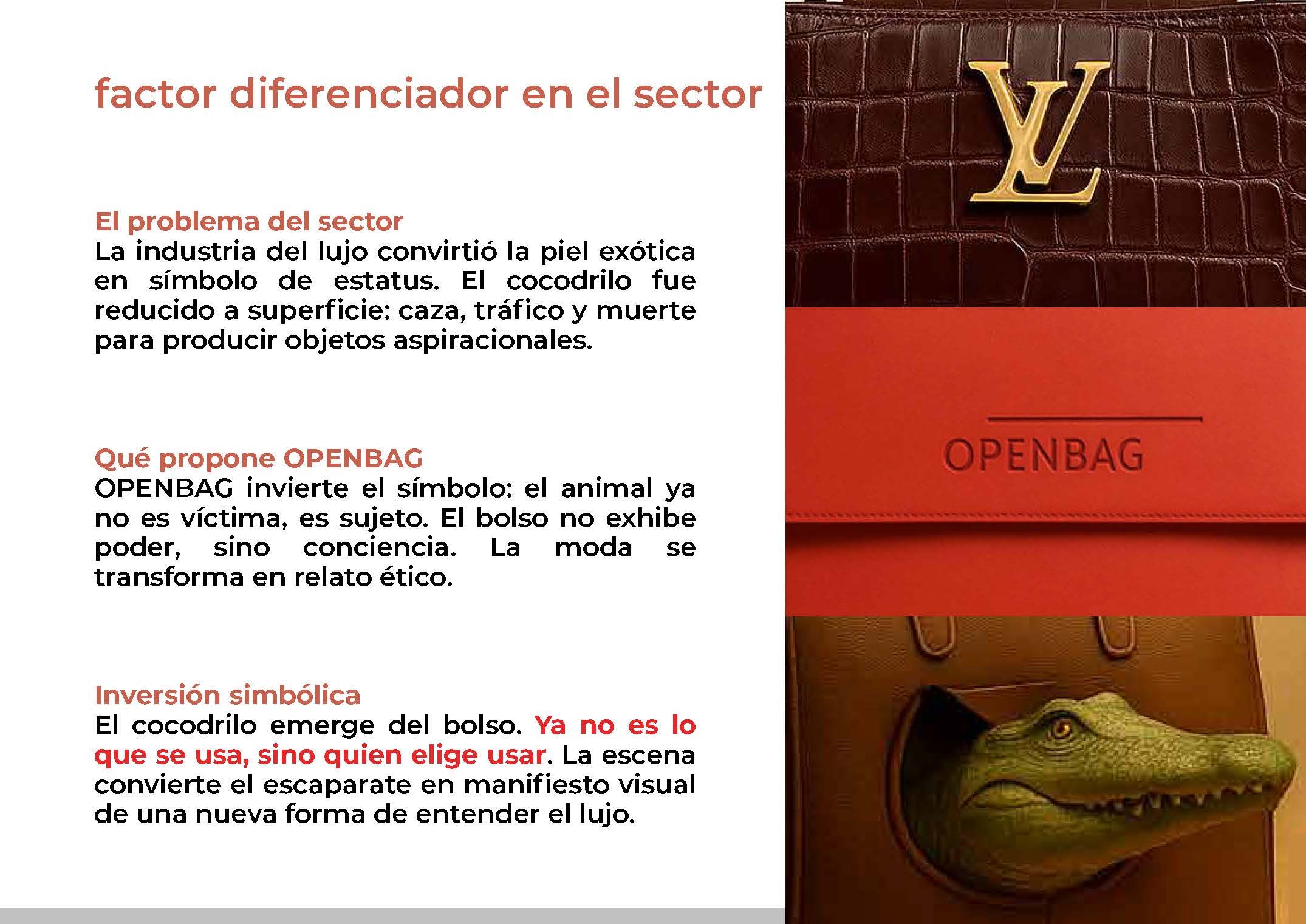 factor diferenciador en el sector

El problema del sector
La industria del lujo convirtió la piel exótica en símbolo de estatus. El cocodrilo fue reducido a superficie: caza, tráfico y muerte para producir objetos aspiracionales.

Qué propone OPENBAG
OPENBAG invierte el símbolo: el animal ya no es víctima, es sujeto. El bolso no exhibe poder, sino conciencia. La moda se transforma en relato ético.

Inversión simbólica
El cocodrilo emerge del bolso. Ya no es lo que se usa, sino quien elige usar. La escena convierte el escaparate en manifiesto visual de una nueva forma de entender el lujo.

LV

OPENBAG